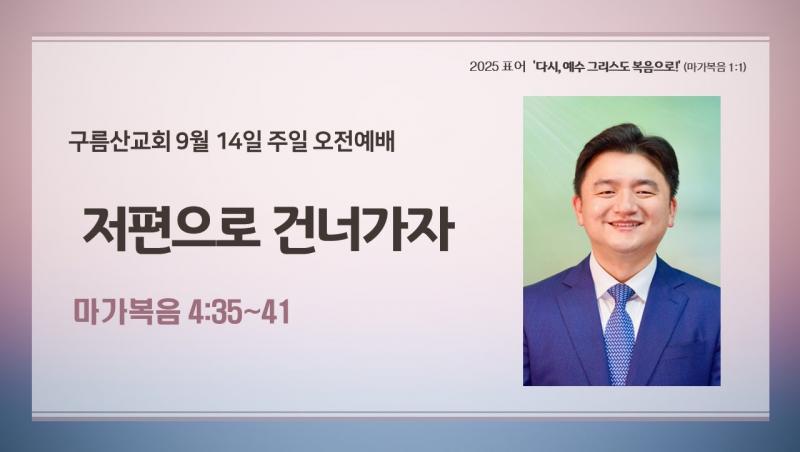 2025 표어 '다시, 예수 그리스도 복음으로!' (마가복음 1:1)

구름산교회 9월 14일 주일 오전예배

저편으로 건너가자

마가복음 4:35~41